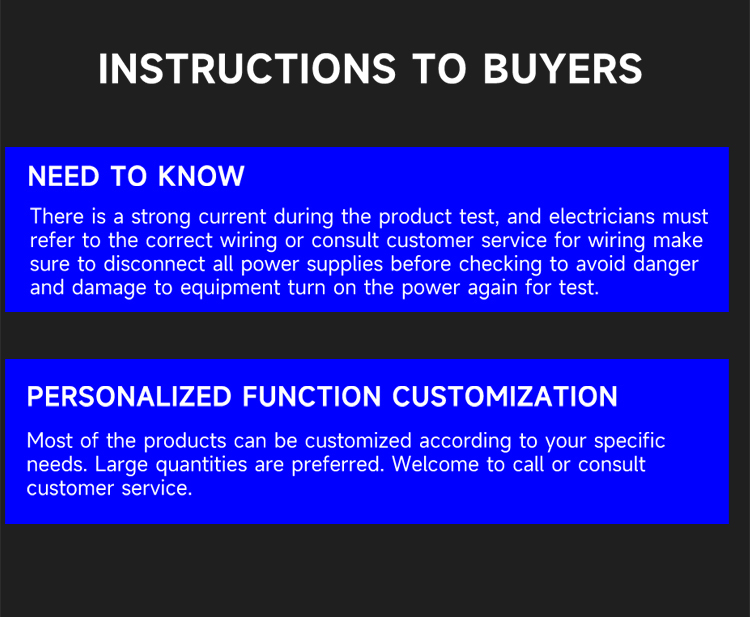 INSTRUCTIONS TO BUYERS

NEED TO KNOW

There is a strong current during the product test, and electricians must refer to the correct wiring or consult customer service for wiring make sure to disconnect all power supplies before checking to avoid danger and damage to equipment turn on the power again for test.

PERSONALIZED FUNCTION CUSTOMIZATION

Most of the products can be customized according to your specific needs. Large quantities are preferred. Welcome to call or consult customer service.